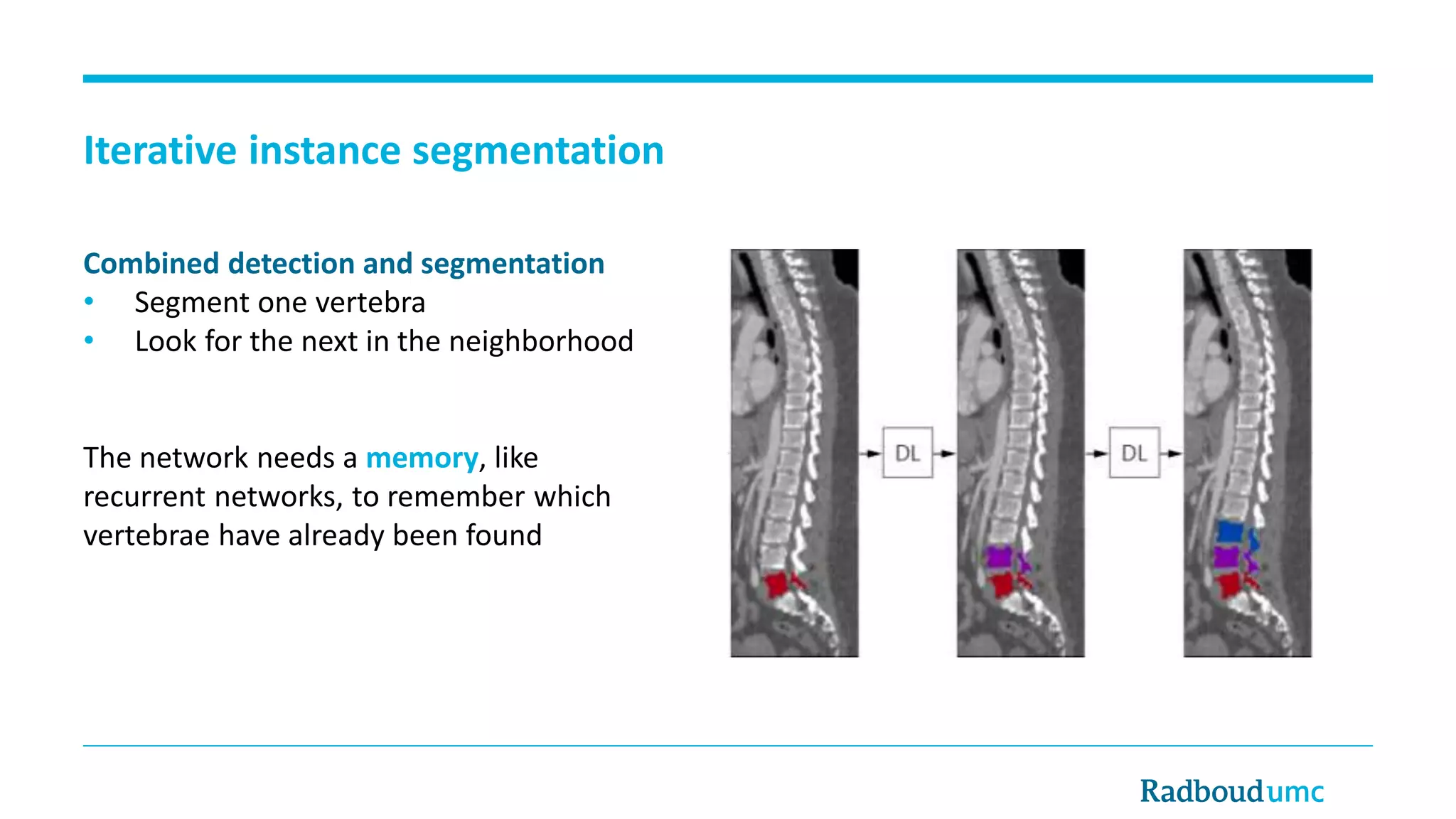 Iterative instance segmentation

Combined detection and segmentation
• Segment one vertebra
• Look for the next in the neighborhood

The network needs a memory, like recurrent networks, to remember which vertebrae have already been found

DL

DL

Radboudumc